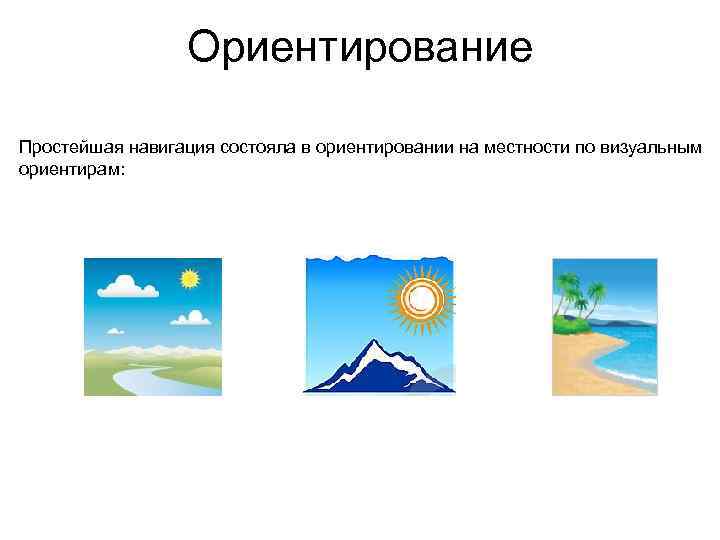 Ориентирование

Простейшая навигация состояла в ориентировании на местности по визуальным ориентирам: